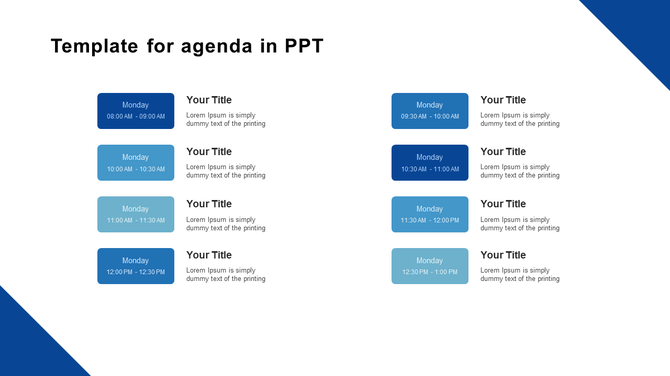 Template for agenda in PPT

Monday
08:00 AM - 09:00 AM

Your Title
Lorem Ipsum is simply dummy text of the printing

Monday
10:00 AM - 10:30 AM

Your Title
Lorem Ipsum is simply dummy text of the printing

Monday
11:00 AM - 11:30 AM

Your Title
Lorem Ipsum is simply dummy text of the printing

Monday
12:00 PM - 12:30 PM

Your Title
Lorem Ipsum is simply dummy text of the printing

Monday
09:30 AM - 10:00 AM

Your Title
Lorem Ipsum is simply dummy text of the printing

Monday
10:30 AM - 11:00 AM

Your Title
Lorem Ipsum is simply dummy text of the printing

Monday
11:30 AM - 12:00 PM

Your Title
Lorem Ipsum is simply dummy text of the printing

Monday
12:30 PM - 1:00 PM

Your Title
Lorem Ipsum is simply dummy text of the printing